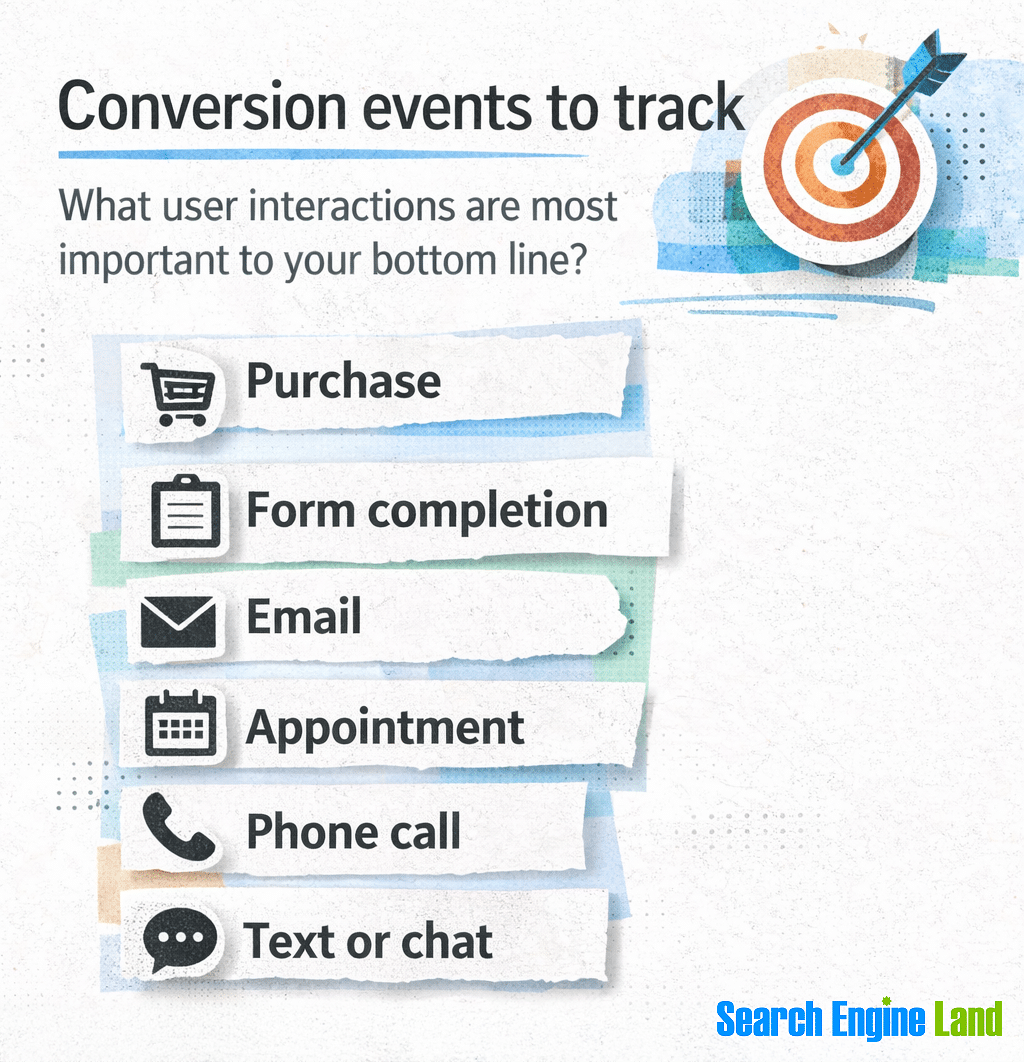 Conversion events to track

What user interactions are most important to your bottom line?

Purchase

Form completion

Email

Appointment

Phone call

Text or chat

Search Engine Land